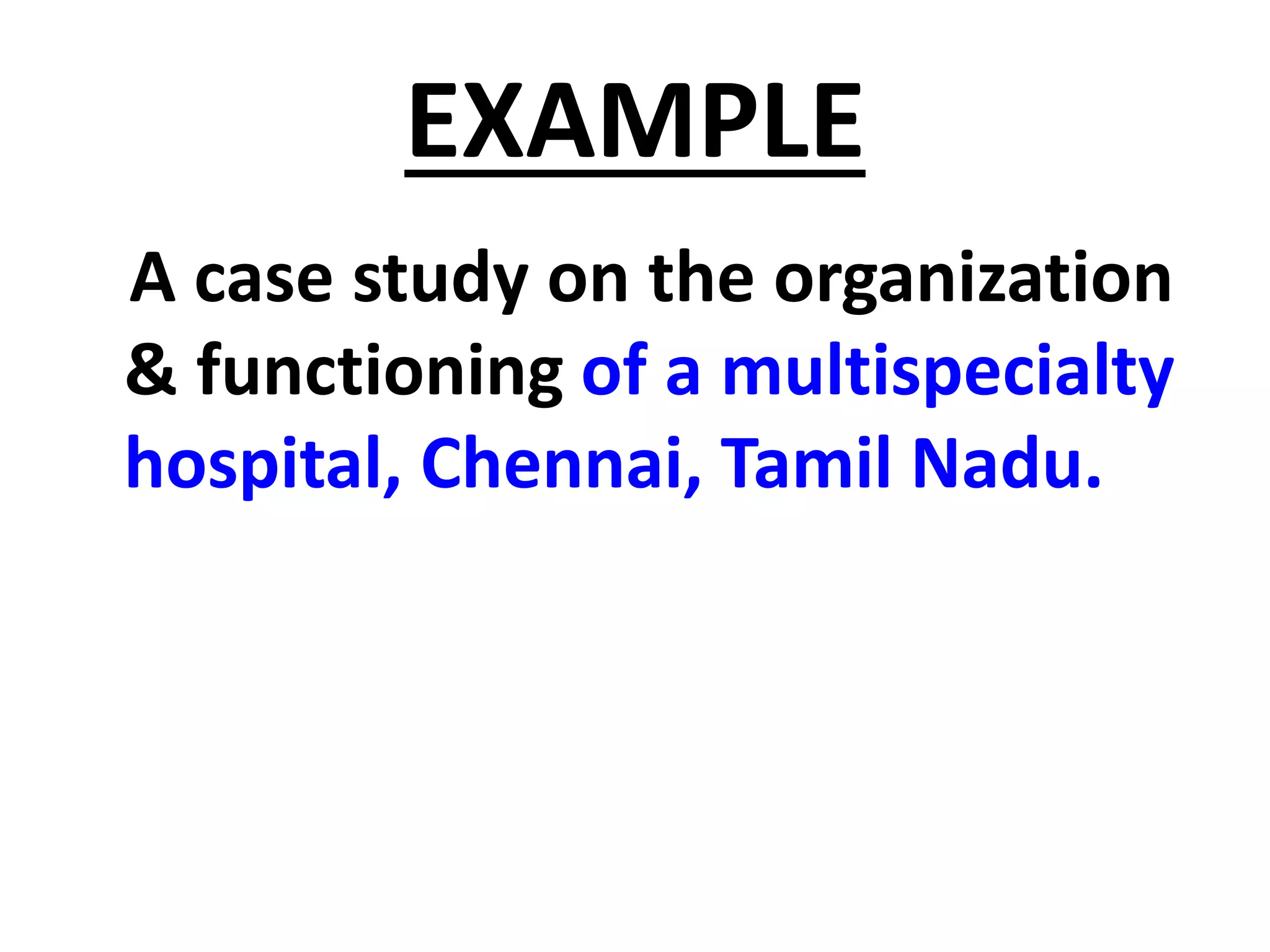 EXAMPLE

A case study on the organization & functioning of a multispecialty hospital, Chennai, Tamil Nadu.